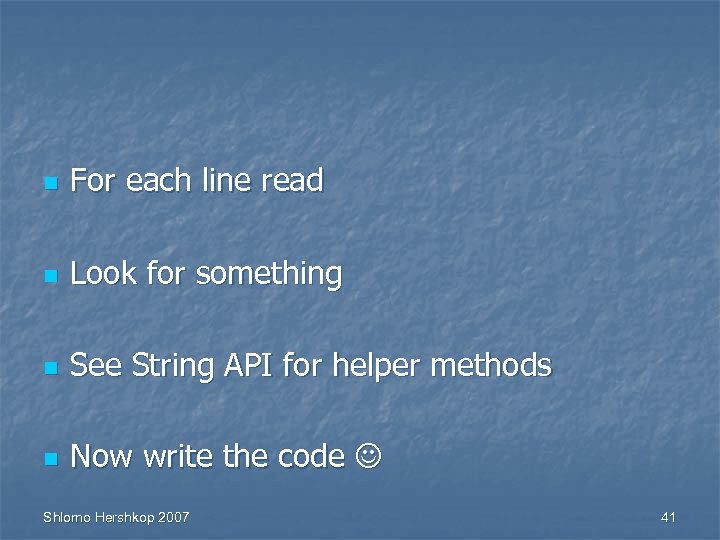 - For each line read

- Look for something

- See String API for helper methods

- Now write the code ☺

Shlomo Hershkop 2007

41